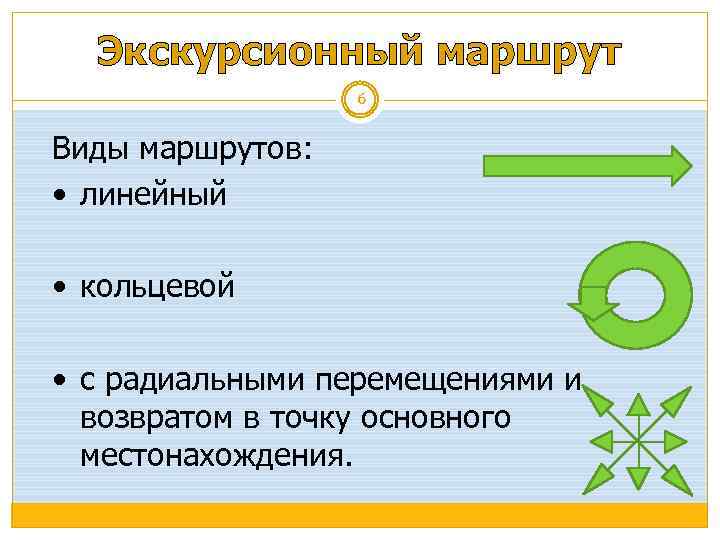 Экскурсионный маршрут

6

Виды маршрутов:

• линейный

• кольцевой

• с радиальными перемещениями и возвратом в точку основного местонахождения.